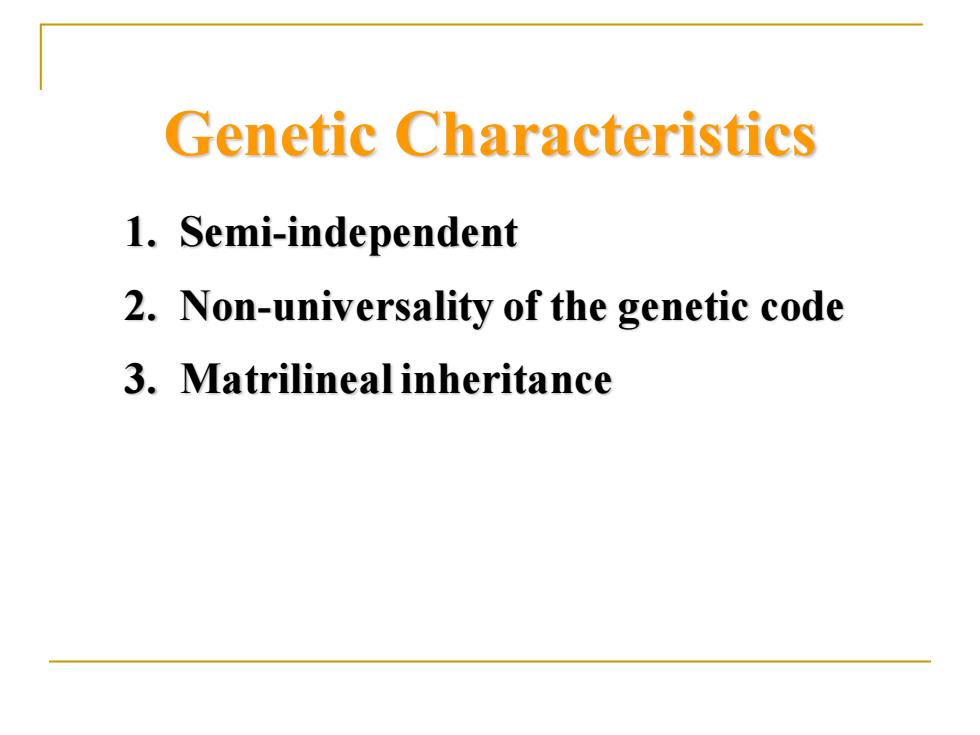 Genetic Characteristics

1. Semi-independent
2. Non-universality of the genetic code
3. Matrilineal inheritance